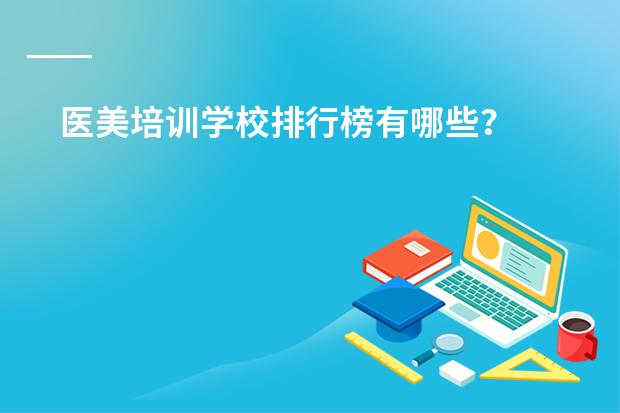 医美培训学校排行榜有哪些？